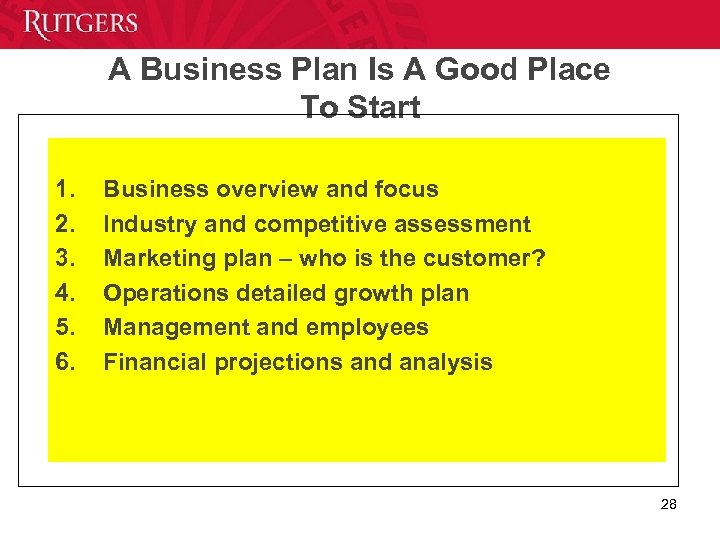 RUTGERS

A Business Plan Is A Good Place To Start

1. Business overview and focus
2. Industry and competitive assessment
3. Marketing plan – who is the customer?
4. Operations detailed growth plan
5. Management and employees
6. Financial projections and analysis

28